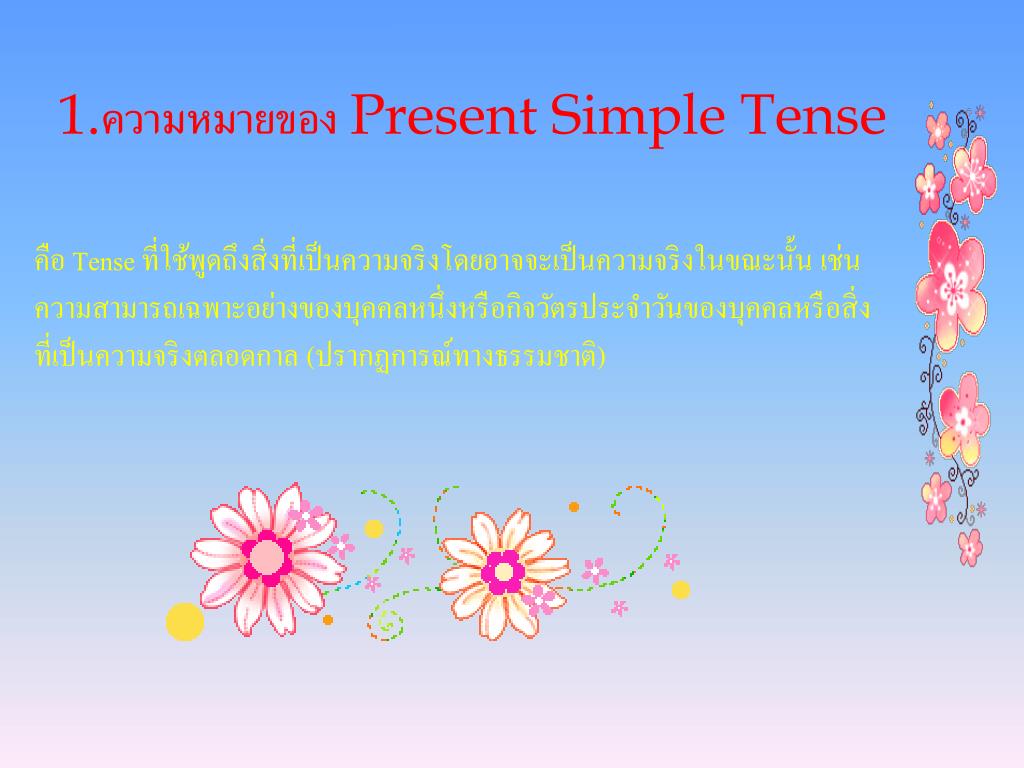 1.ความหมายของ Present Simple Tense

คือ Tense ที่ใช้พูดถึงสิ่งที่เป็นความจริงโดยอาจจะเป็นความจริงในขณะนั้น เช่น ความสามารถเฉพาะอย่างของบุคคลหนึ่งหรือกิจวัตรประจำวันของบุคคลหรือสิ่งที่เป็นความจริงตลอดกาล (ปรากฏการณ์ทางธรรมชาติ)